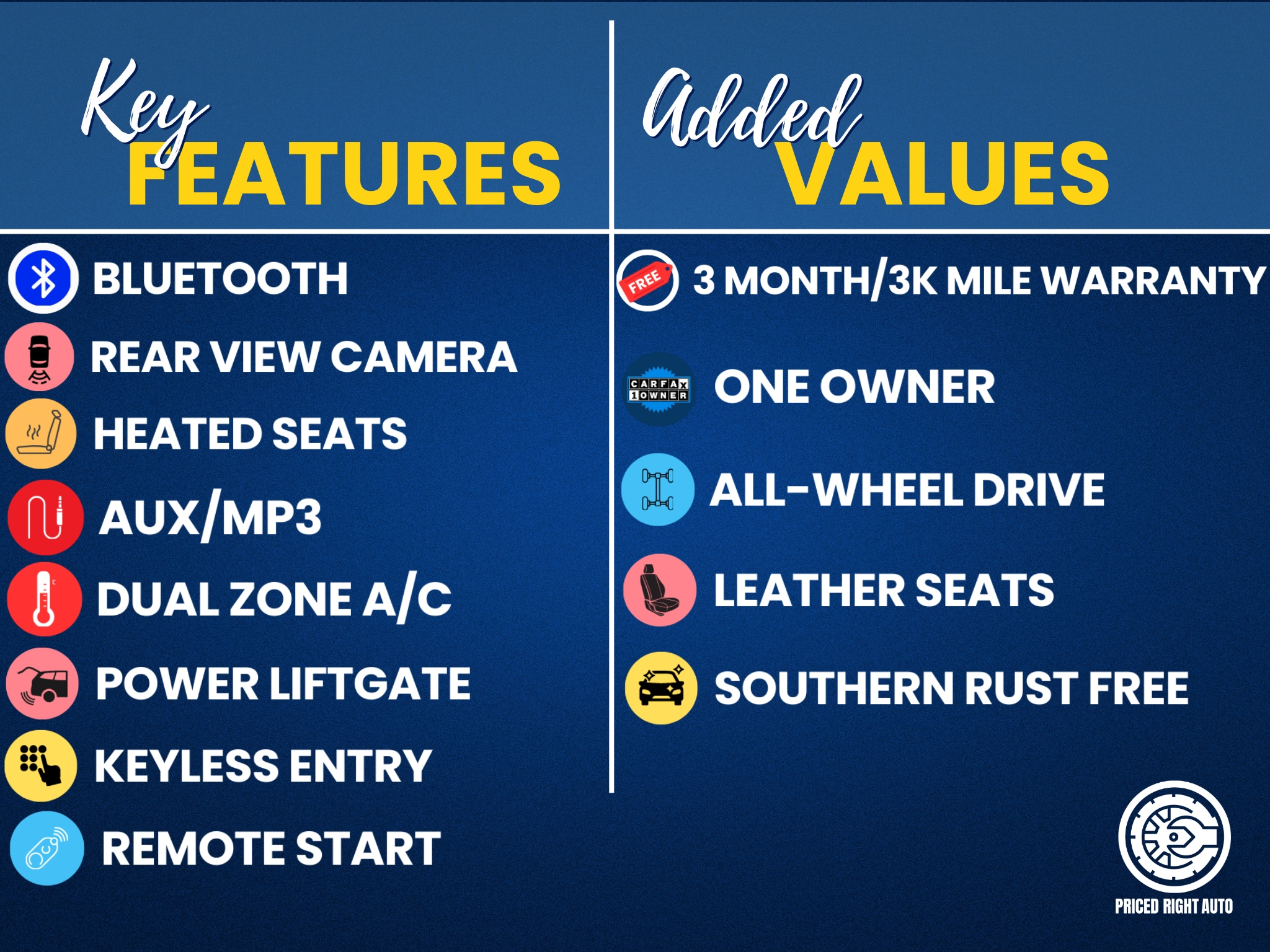 Key FEATURES

BLUETOOTH

REAR VIEW CAMERA

HEATED SEATS

AUX/MP3

DUAL ZONE A/C

POWER LIFTGATE

KEYLESS ENTRY

REMOTE START

Added VALUES

FREE

3 MONTH/3K MILE WARRANTY

CARFAX 1 OWNER

ONE OWNER

ALL-WHEEL DRIVE

LEATHER SEATS

SOUTHERN RUST FREE

PRICED RIGHT AUTO